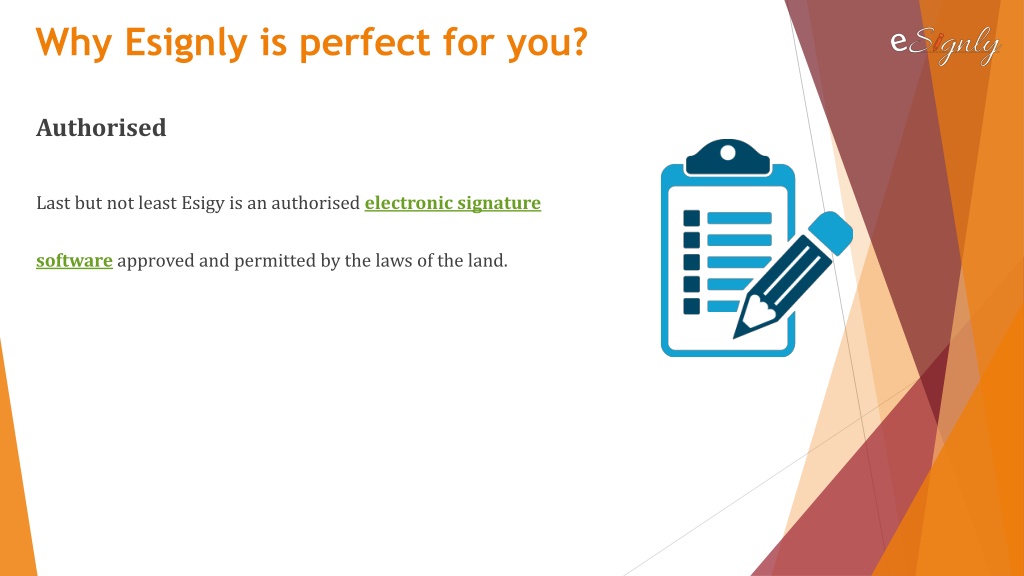 Why Esignly is perfect for you?

eSignly

Authorised

Last but not least Esigy is an authorised electronic signature software approved and permitted by the laws of the land.